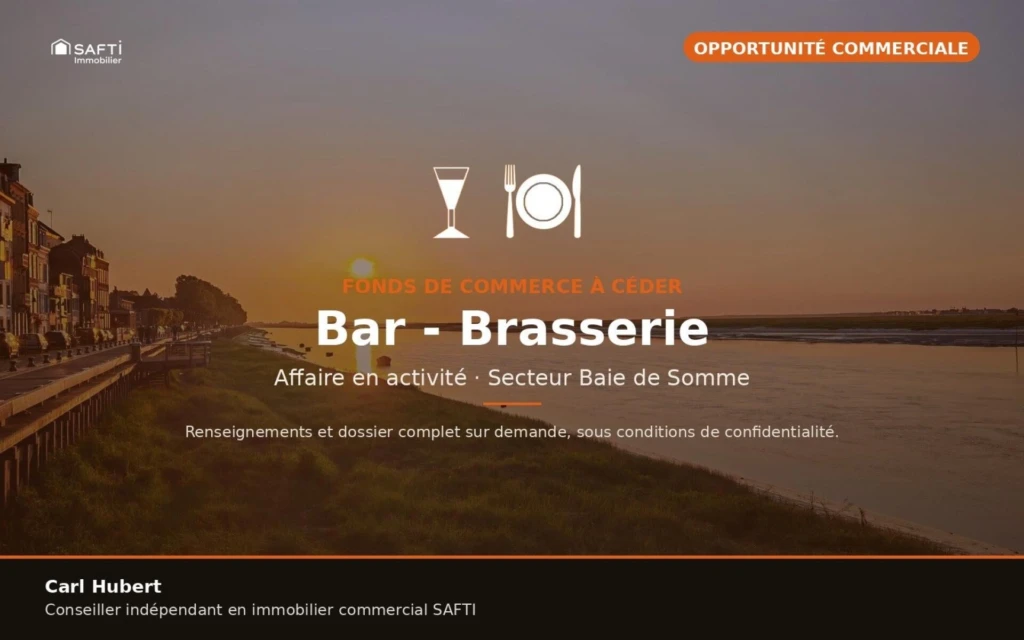 SAFTI Immobilier

OPPORTUNITÉ COMMERCIALE

FONDS DE COMMERCE À CÉDER

Bar - Brasserie

Affaire en activité · Secteur Baie de Somme

Renseignements et dossier complet sur demande, sous conditions de confidentialité.

Carl Hubert
Conseiller indépendant en immobilier commercial SAFTI